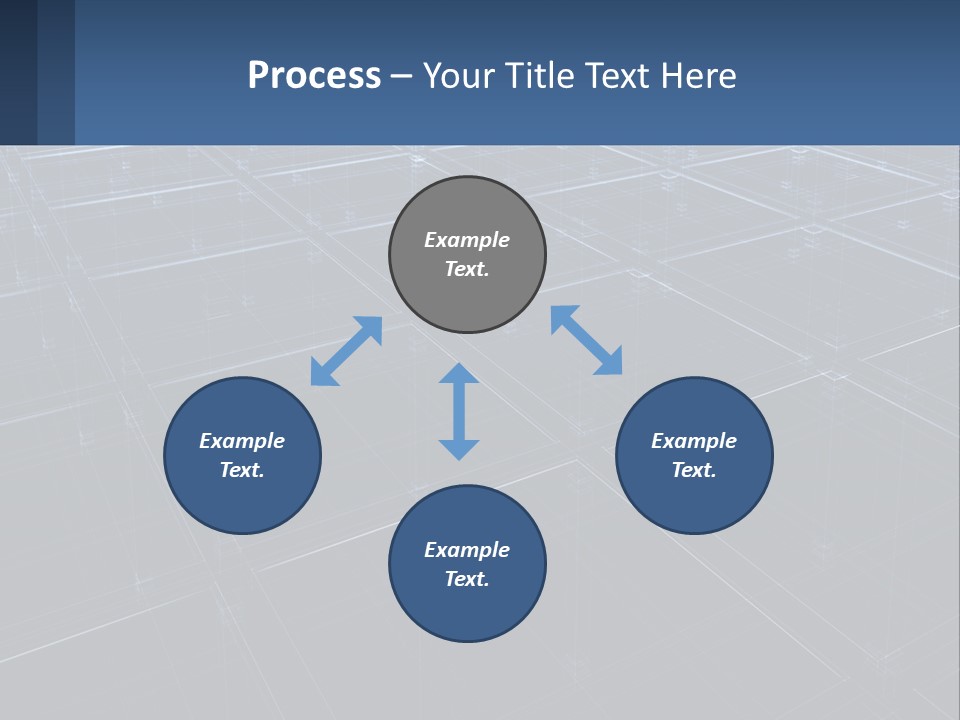 Process – Your Title Text Here

Example Text.

Example Text.

Example Text.

Example Text.